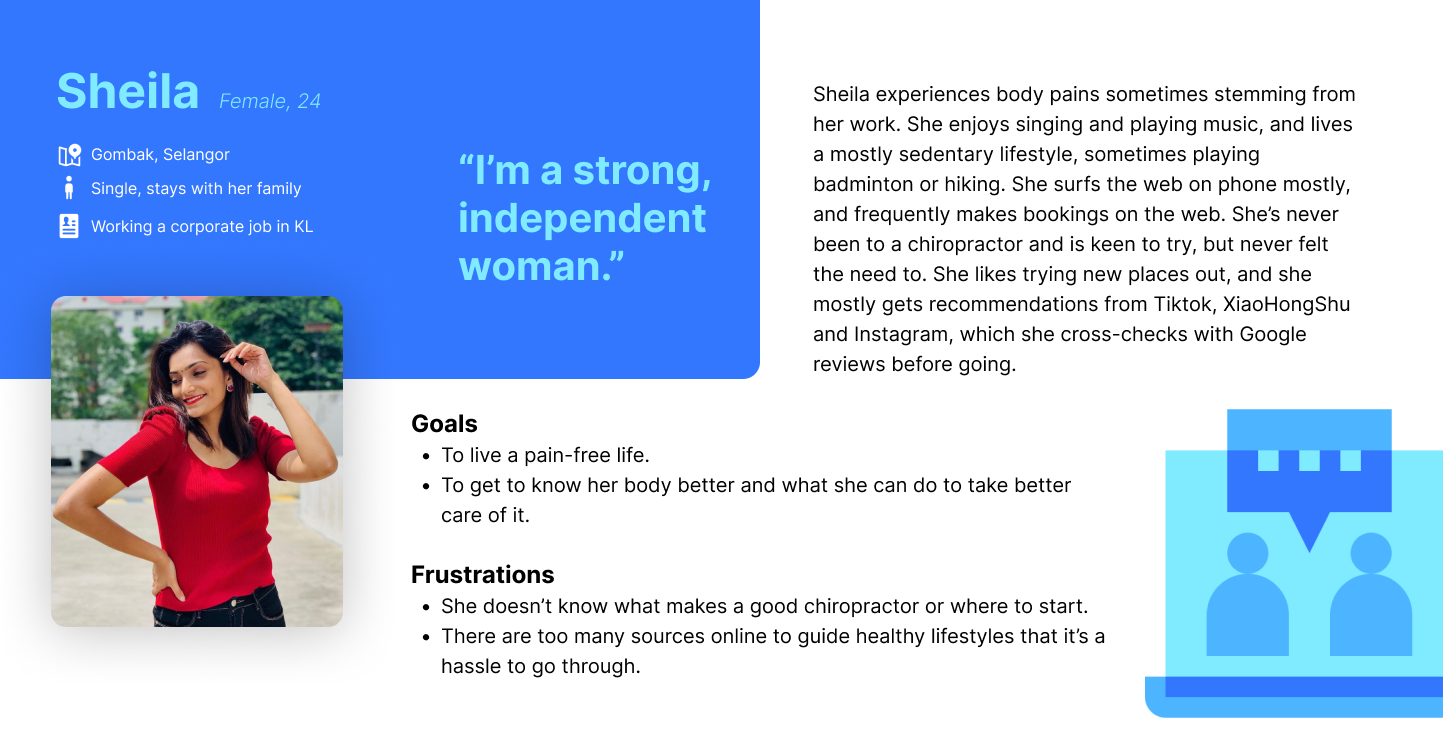 Sheila Female, 24

Gombak, Selangor

Single, stays with her family

Working a corporate job in KL

“I’m a strong, independent woman.”

Sheila experiences body pains sometimes stemming from her work. She enjoys singing and playing music, and lives a mostly sedentary lifestyle, sometimes playing badminton or hiking. She surfs the web on phone mostly, and frequently makes bookings on the web. She’s never been to a chiropractor and is keen to try, but never felt the need to. She likes trying new places out, and she mostly gets recommendations from Tiktok, XiaoHongShu and Instagram, which she cross-checks with Google reviews before going.

Goals
- To live a pain-free life.
- To get to know her body better and what she can do to take better care of it.

Frustrations
- She doesn’t know what makes a good chiropractor or where to start.
- There are too many sources online to guide healthy lifestyles that it’s a hassle to go through.